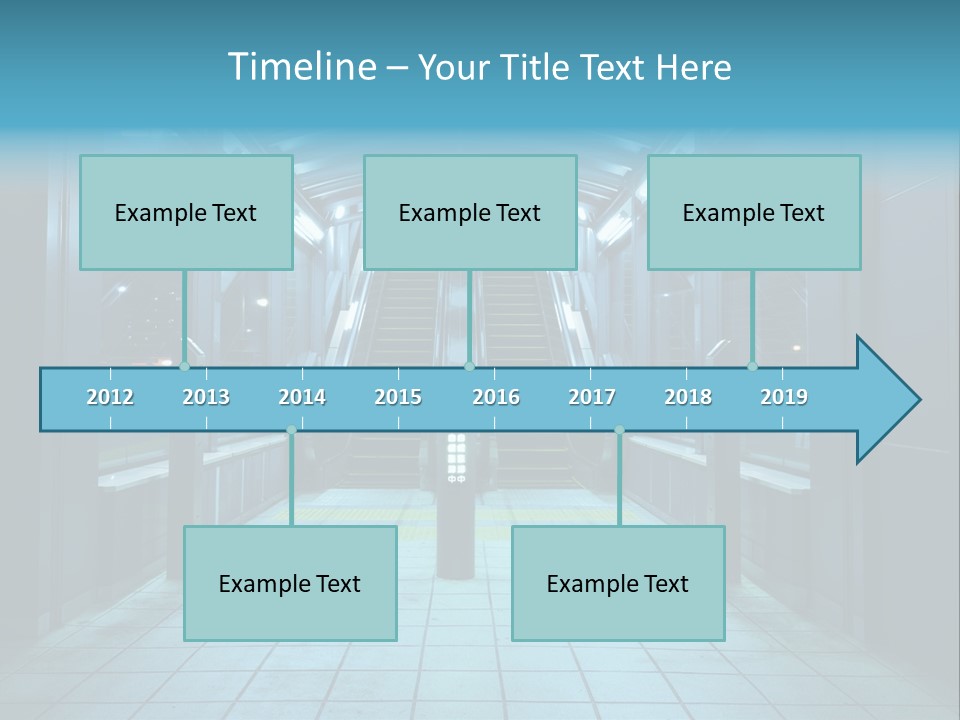 Timeline – Your Title Text Here

Example Text

Example Text

Example Text

2012 2013 2014 2015 2016 2017 2018 2019

Example Text

Example Text